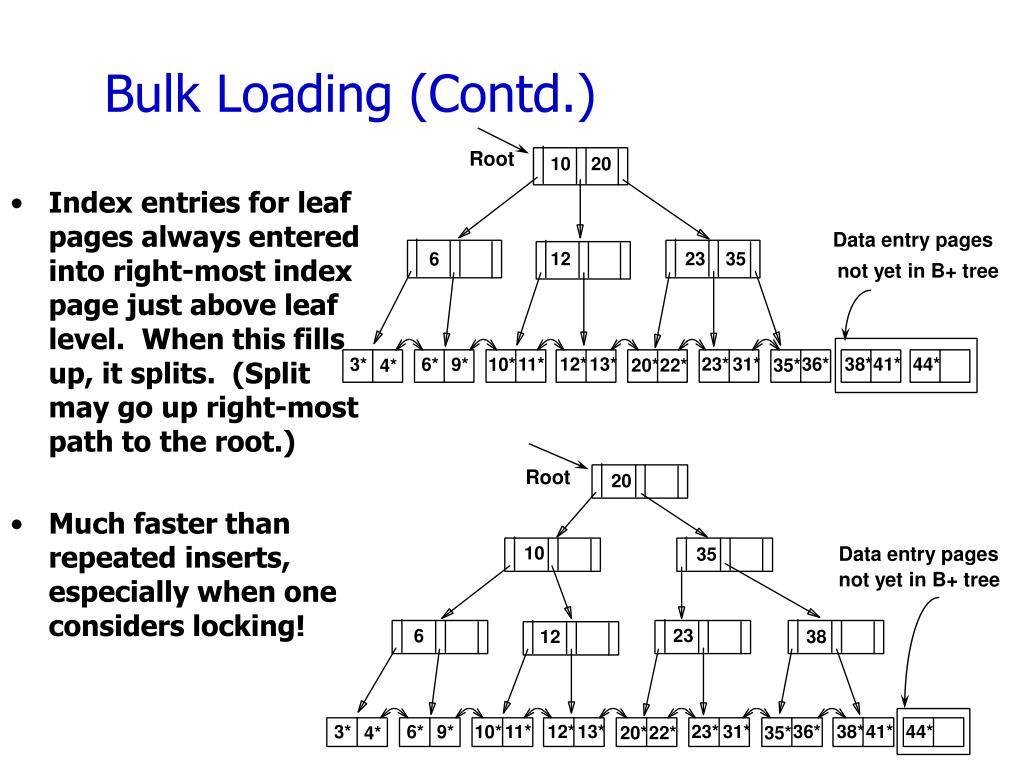 Bulk Loading (Contd.)

• Index entries for leaf pages always entered into right-most index page just above leaf level. When this fills up, it splits. (Split may go up right-most path to the root.)

• Much faster than repeated inserts, especially when one considers locking!

Root
10 20
6
12
23 35
Data entry pages not yet in B+ tree
3* 4* 6* 9* 10* 11* 12* 13* 20* 22* 23* 31* 35* 36* 38* 41* 44*

Root
20
10
35
Data entry pages not yet in B+ tree
6
12
23
38
3* 4* 6* 9* 10* 11* 12* 13* 20* 22* 23* 31* 35* 36* 38* 41* 44*